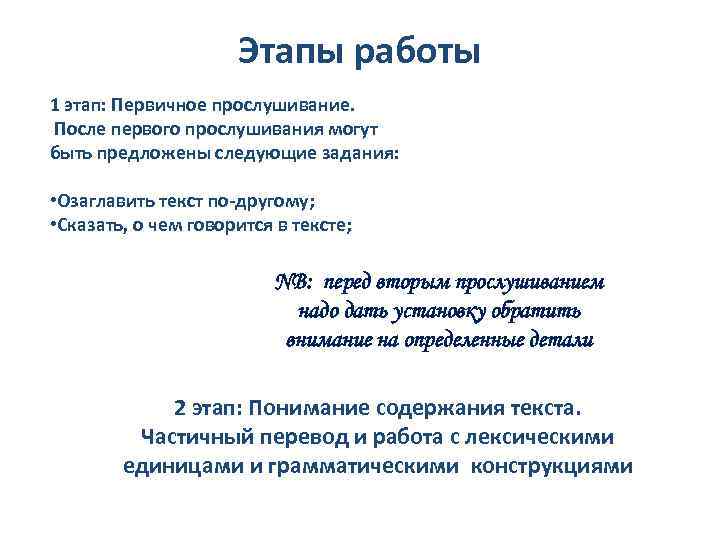 Этапы работы

1 этап: Первичное прослушивание.
После первого прослушивания могут быть предложены следующие задания:

•Озаглавить текст по-другому;
•Сказать, о чем говорится в тексте;

NB: перед вторым прослушиванием надо дать установку обратить внимание на определенные детали

2 этап: Понимание содержания текста. Частичный перевод и работа с лексическими единицами и грамматическими конструкциями